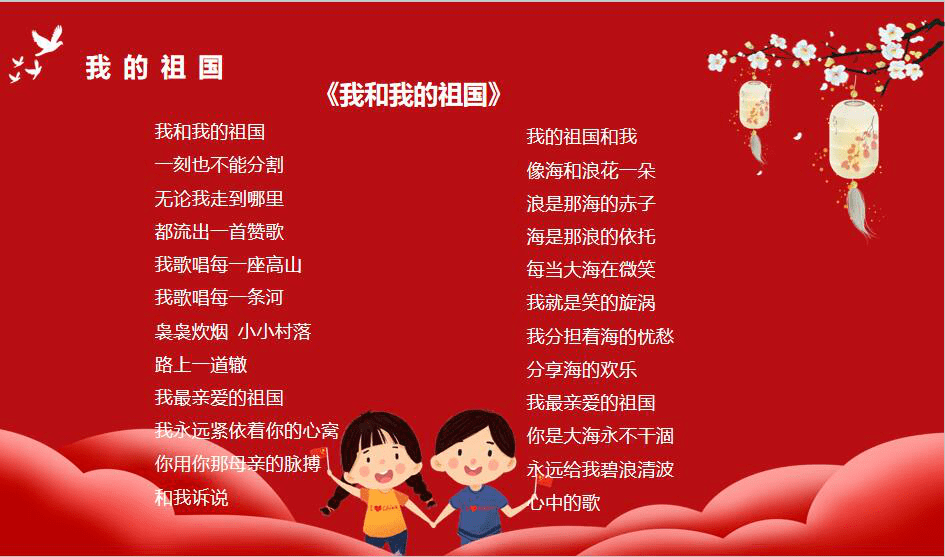 我的祖国

《我和我的祖国》

我和我的祖国
一刻也不能分割
无论我走到哪里
都流出一首赞歌
我歌唱每一座高山
我歌唱每一条河
袅袅炊烟 小小村落
路上一道辙
我最亲爱的祖国
我永远紧依着你的心窝
你用你那母亲的脉搏
和我诉说

我的祖国和我
像海和浪花一朵
浪是那海的赤子
海是那浪的依托
每当大海在微笑
我就是笑的旋涡
我分担着海的忧愁
分享海的欢乐
我最亲爱的祖国
你是大海永不干涸
永远给我碧浪清波
心中的歌